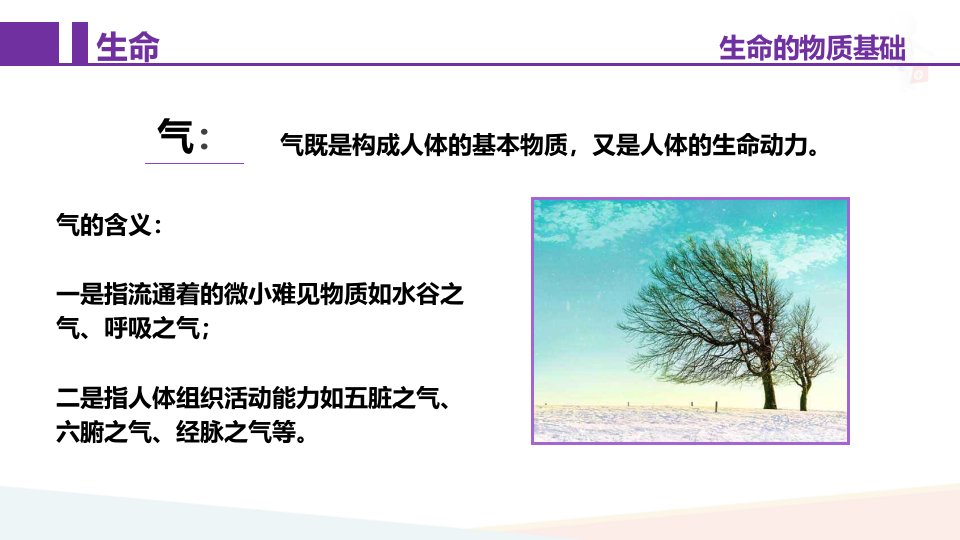 生命

生命的物质基础

气：

气既是构成人体的基本物质，又是人体的生命动力。

气的含义：

一是指流通着的微小难见物质如水谷之气、呼吸之气；

二是指人体组织活动能力如五脏之气、六腑之气、经脉之气等。